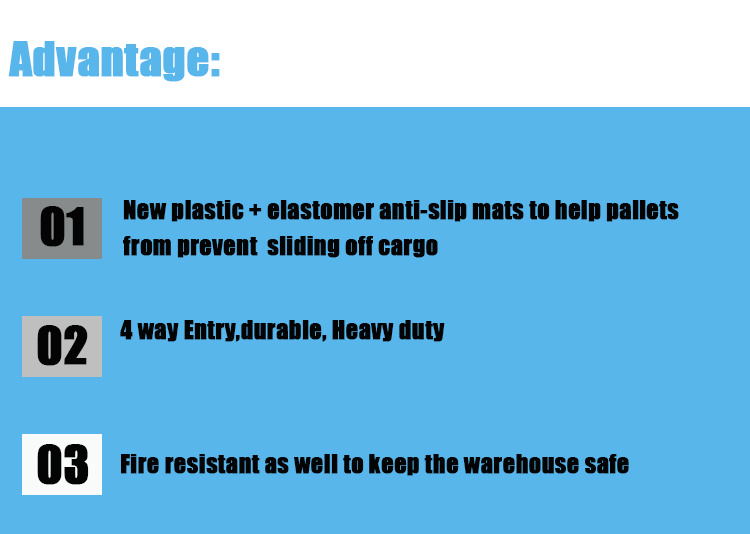 Advantage:

01 New plastic + elastomer anti-slip mats to help pallets from prevent sliding off cargo

02 4 way Entry,durable, Heavy duty

03 Fire resistant as well to keep the warehouse safe